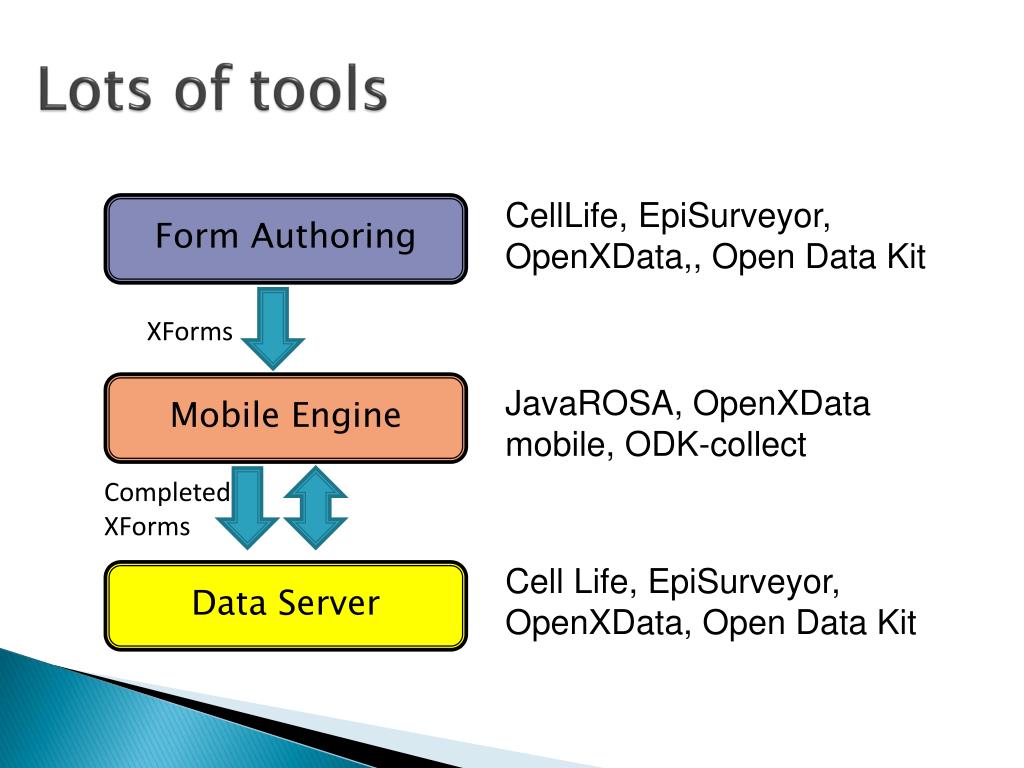 Lots of tools

Form Authoring

CellLife, EpiSurveyor, OpenXData,, Open Data Kit

XForms

Mobile Engine

JavaROSA, OpenXData mobile, ODK-collect

Completed XForms

Data Server

Cell Life, EpiSurveyor, OpenXData, Open Data Kit